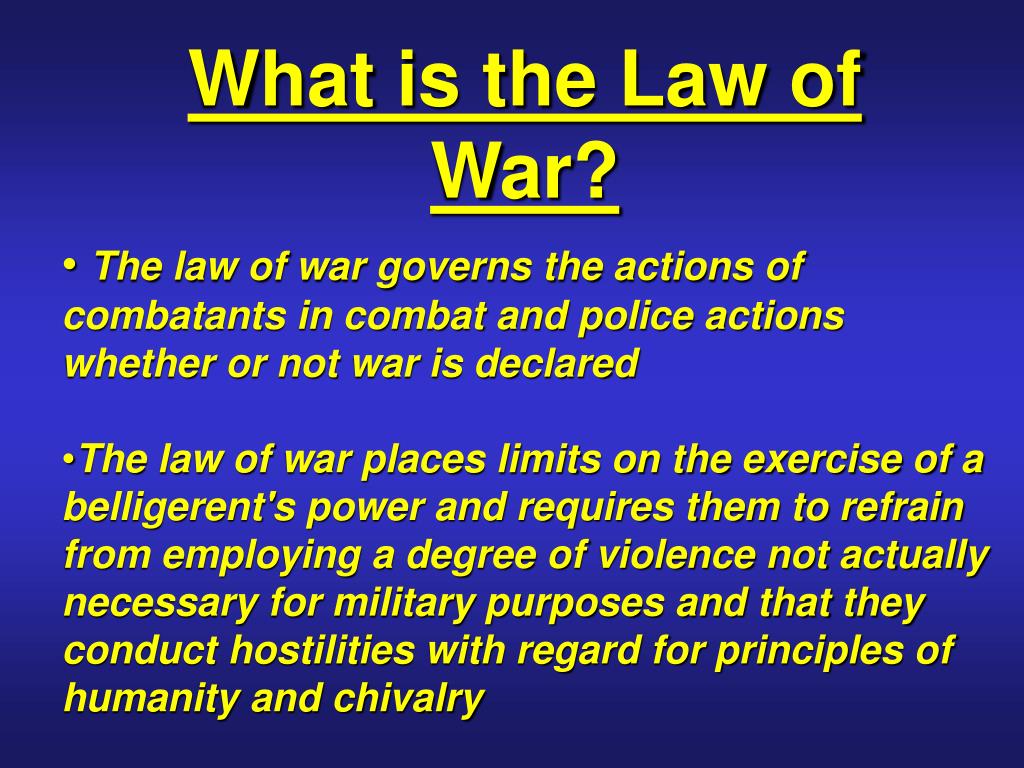 What is the Law of War?

• The law of war governs the actions of combatants in combat and police actions whether or not war is declared

•The law of war places limits on the exercise of a belligerent's power and requires them to refrain from employing a degree of violence not actually necessary for military purposes and that they conduct hostilities with regard for principles of humanity and chivalry